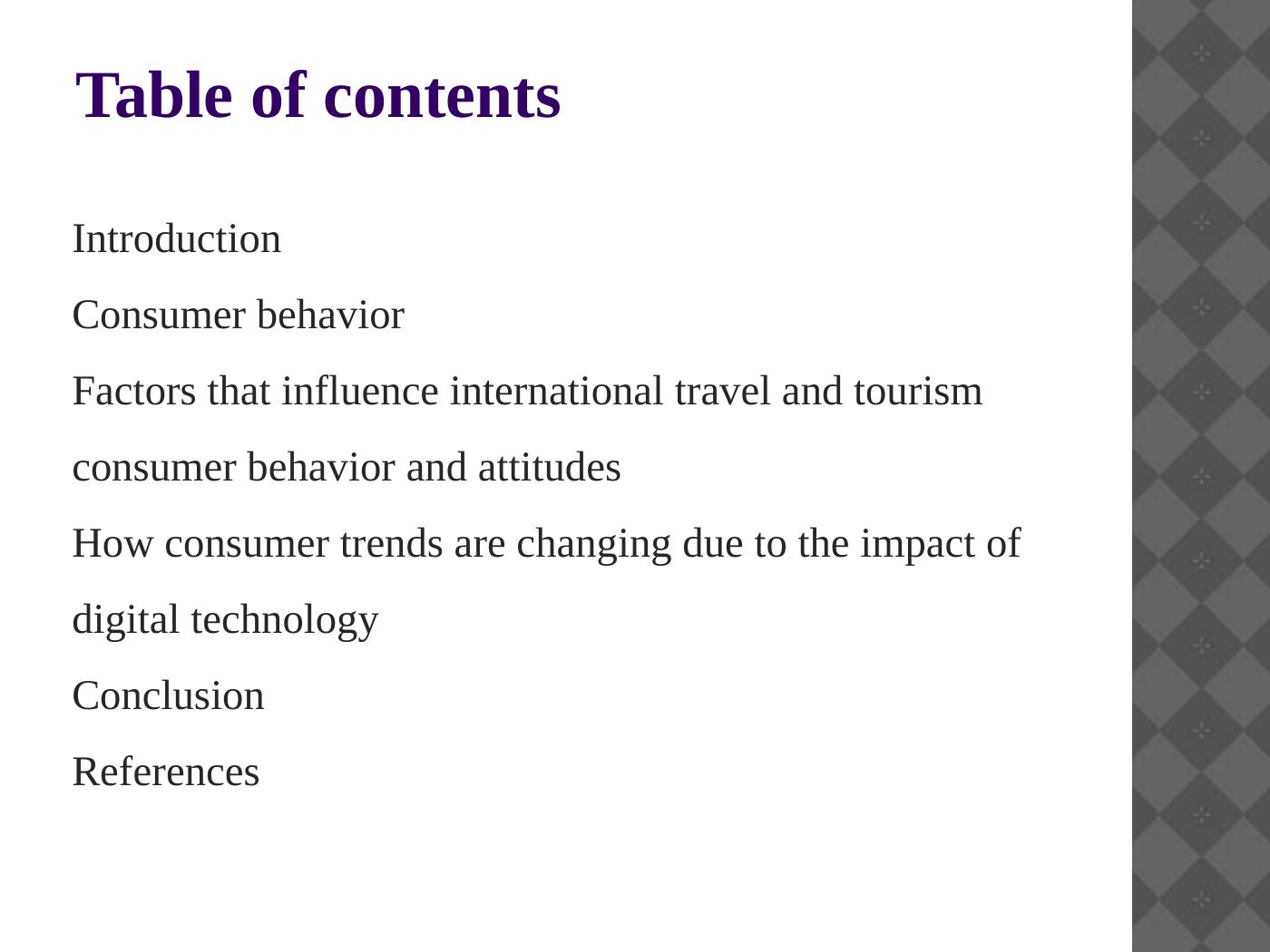 Table of contents

Introduction

Consumer behavior

Factors that influence international travel and tourism consumer behavior and attitudes

How consumer trends are changing due to the impact of digital technology

Conclusion

References